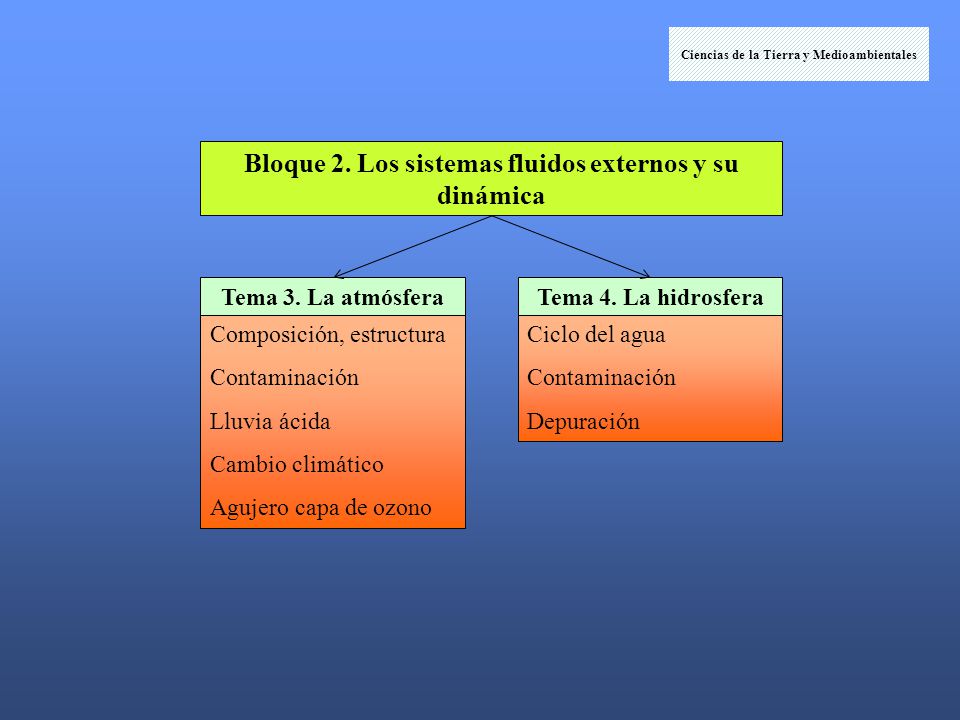 Ciencias de la Tierra y Medioambientales

Bloque 2. Los sistemas fluidos externos y su dinámica

Tema 3. La atmósfera

Composición, estructura

Contaminación

Lluvia ácida

Cambio climático

Agujero capa de ozono

Tema 4. La hidrosfera

Ciclo del agua

Contaminación

Depuración